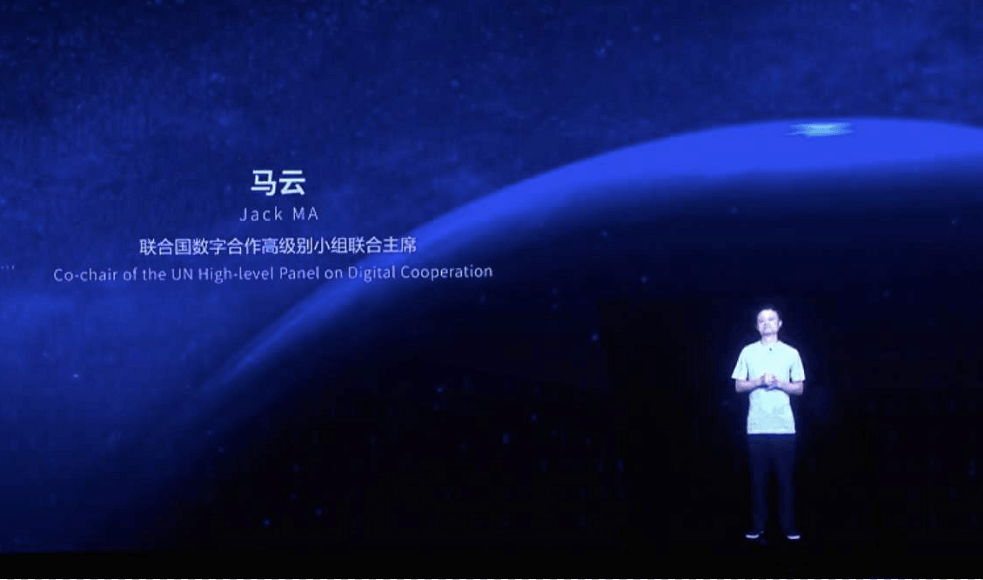 马云
Jack MA
联合国数字合作高级别小组联合主席
Co-chair of the UN High-level Panel on Digital Cooperation